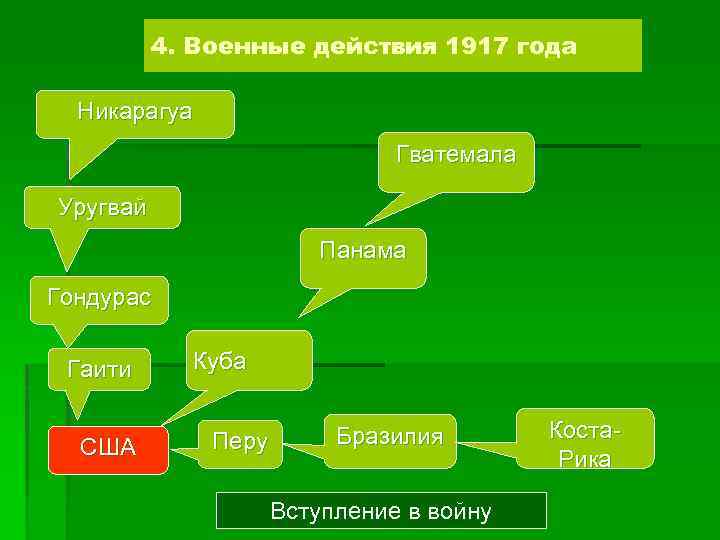 4. Военные действия 1917 года

Никарагуа

Гватемала

Уругвай

Панама

Гондурас

Гаити

Куба

США

Перу

Бразилия

Коста-Рика

Вступление в войну